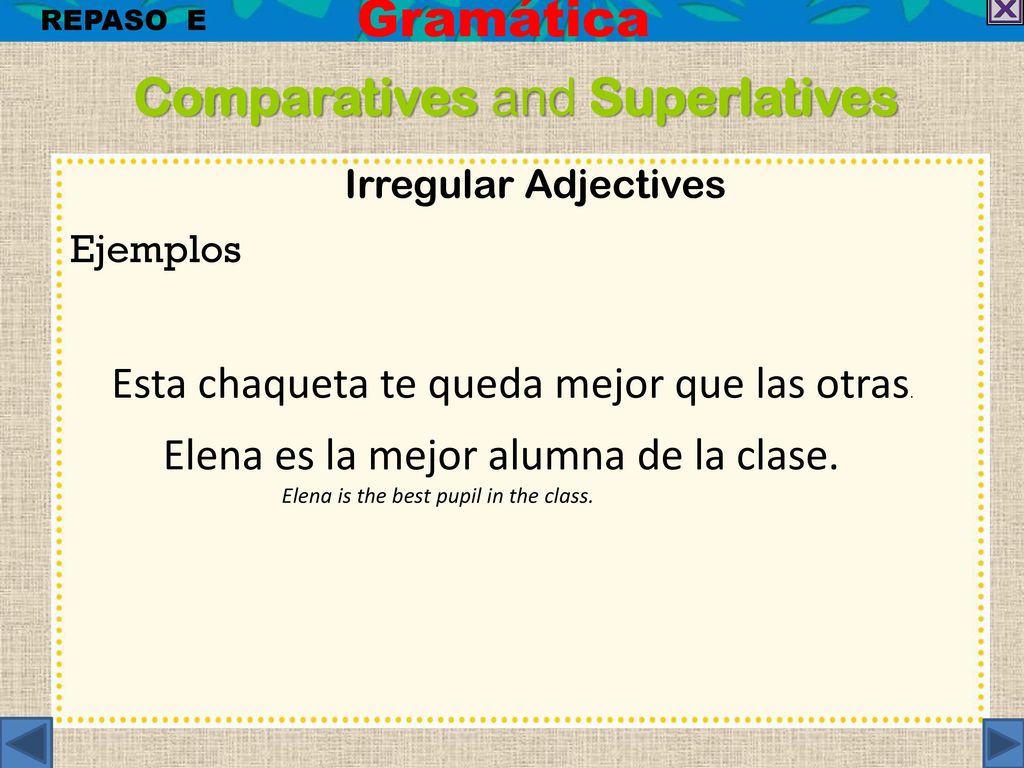 REPASO E

Gramática

Comparatives and Superlatives

Irregular Adjectives

Ejemplos

Esta chaqueta te queda mejor que las otras.

Elena es la mejor alumna de la clase.

Elena is the best pupil in the class.